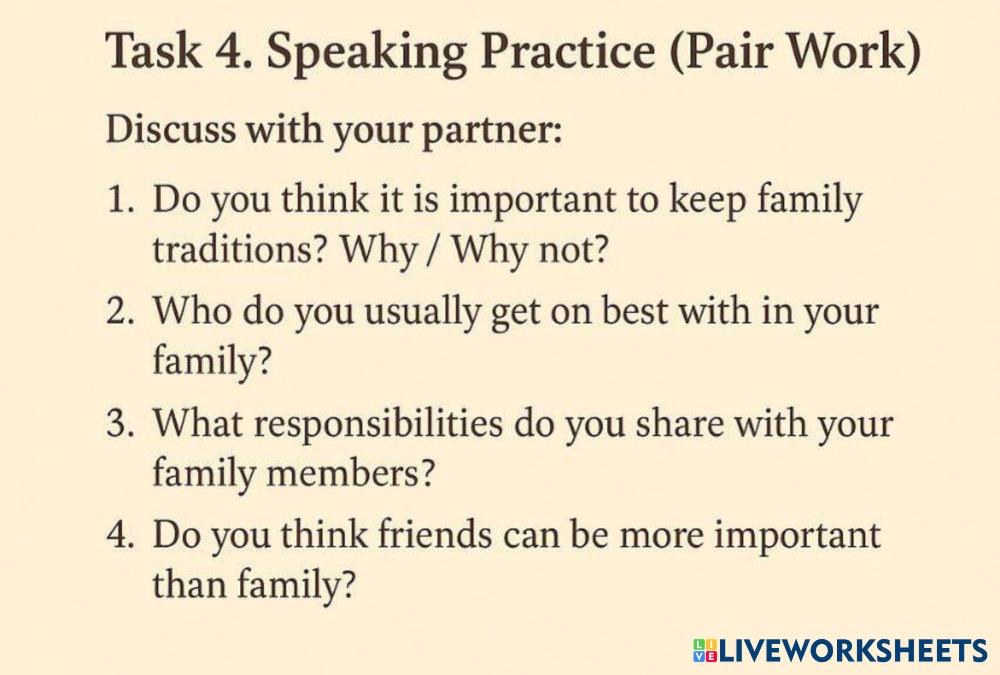 Task 4. Speaking Practice (Pair Work)

Discuss with your partner:

1. Do you think it is important to keep family traditions? Why / Why not?

2. Who do you usually get on best with in your family?

3. What responsibilities do you share with your family members?

4. Do you think friends can be more important than family?

LIVEWORKSHEETS